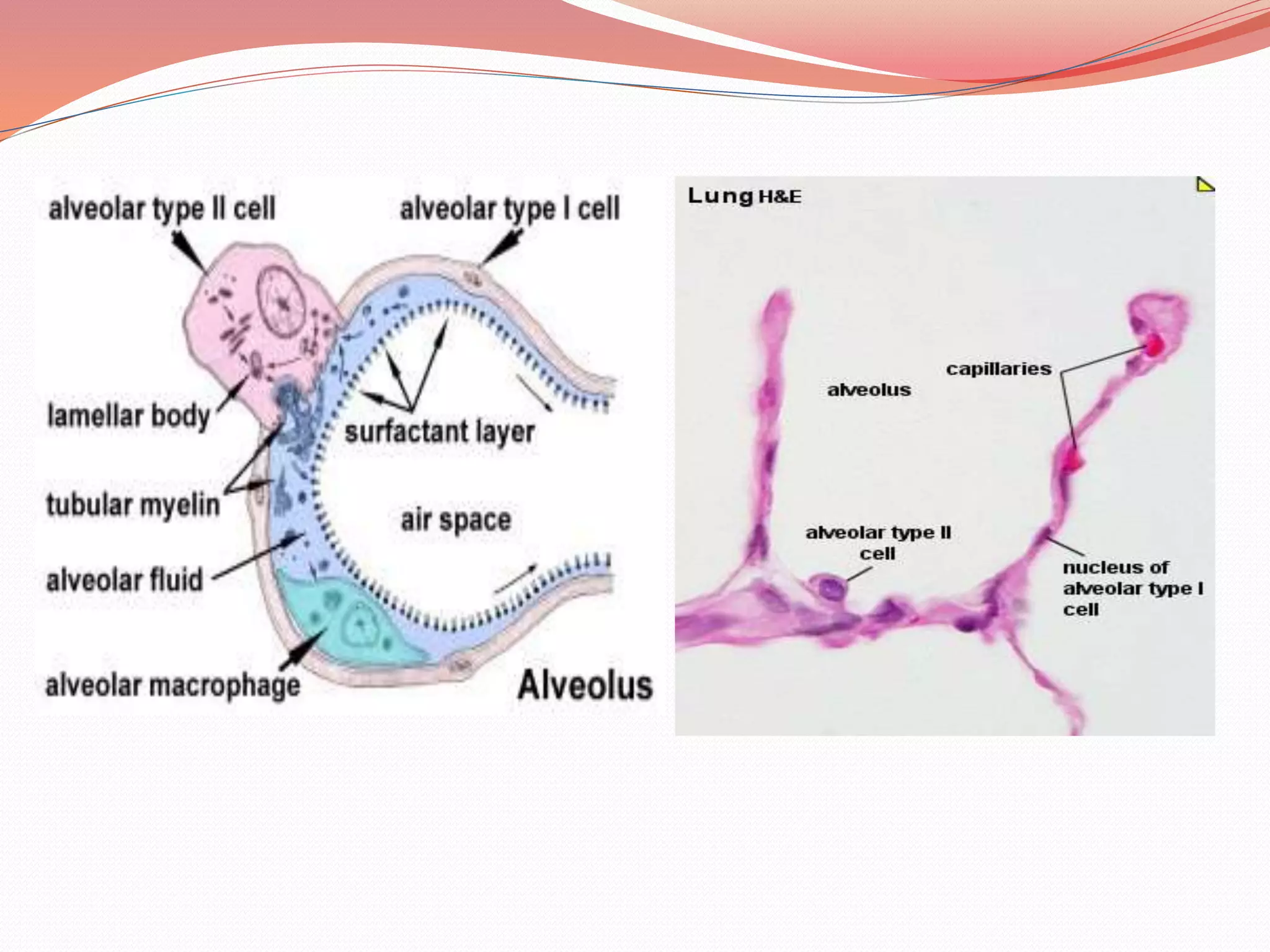 alveolar type II cell

alveolar type I cell

lamellar body

surfactant layer

tubular myelin

air space

alveolar fluid

alveolar macrophage

Alveolus

Lung H&E

capillaries

alveolus

alveolar type II cell

nucleus of alveolar type I cell